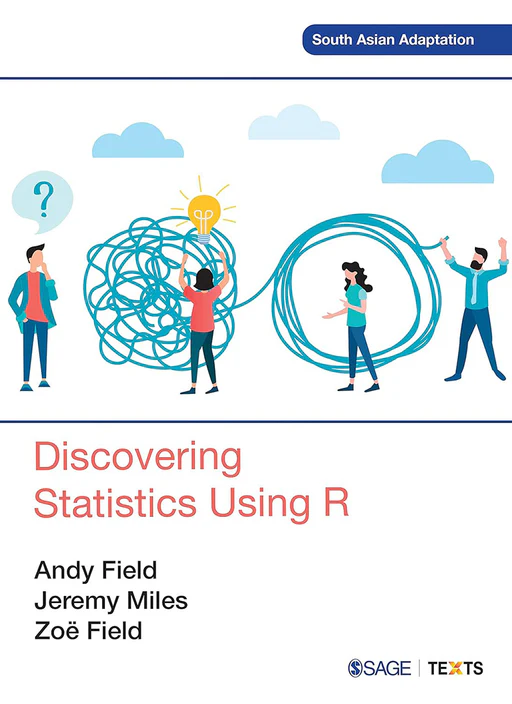 South Asian Adaptation

?

Discovering Statistics Using R

Andy Field
Jeremy Miles
Zoë Field

SAGE | TEXTS